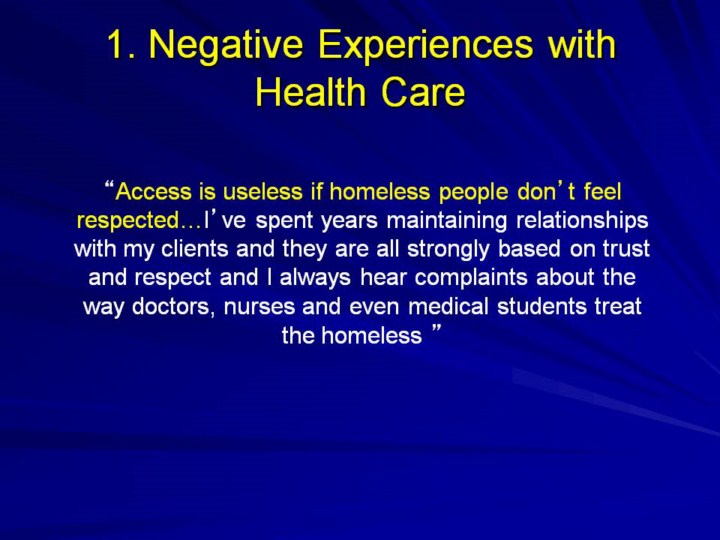 1. Negative Experiences with Health Care

“Access is useless if homeless people don’t feel respected…I’ve spent years maintaining relationships with my clients and they are all strongly based on trust and respect and I always hear complaints about the way doctors, nurses and even medical students treat the homeless ”